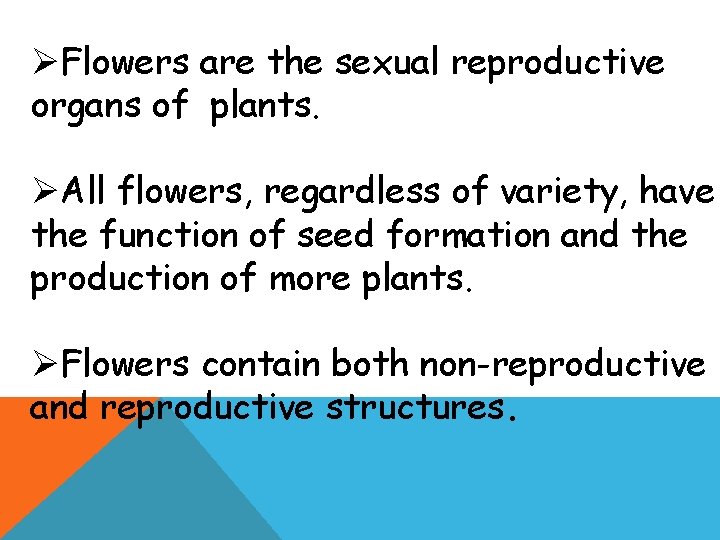 ➢Flowers are the sexual reproductive organs of plants.

➢All flowers, regardless of variety, have the function of seed formation and the production of more plants.

➢Flowers contain both non-reproductive and reproductive structures.